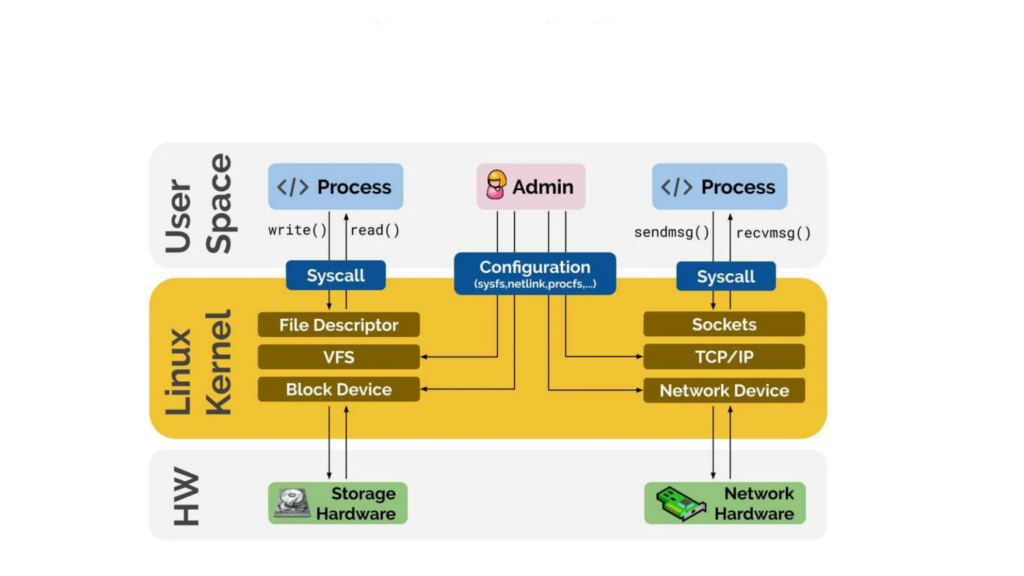 User Space

</> Process

Admin

</> Process

write()
read()

sendmsg()
recvmsg()

Syscall

Configuration
(sysfs,netlink,procfs,...)

Syscall

Linux Kernel

File Descriptor

VFS

Block Device

Sockets

TCP/IP

Network Device

HW

Storage Hardware

Network Hardware